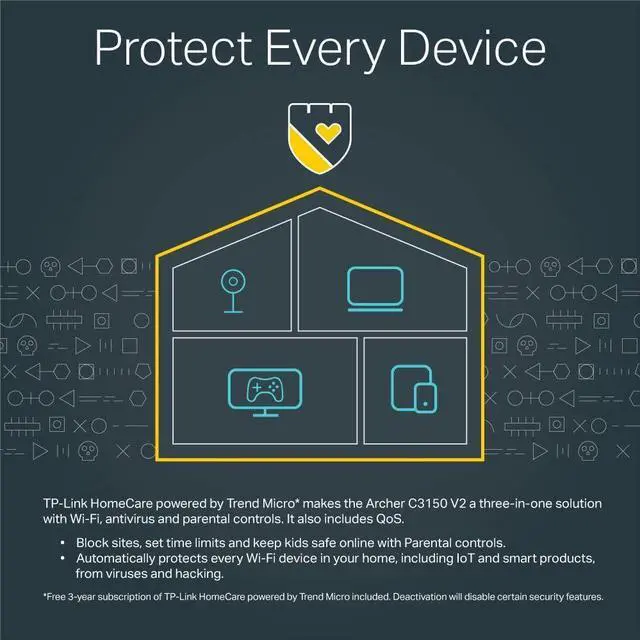 Protect Every Device

TP-Link HomeCare powered by Trend Micro* makes the Archer C3150 V2 a three-in-one solution with Wi-Fi, antivirus and parental controls. It also includes QoS.

• Block sites, set time limits and keep kids safe online with Parental controls.
• Automatically protects every Wi-Fi device in your home, including IoT and smart products, from viruses and hacking.

*Free 3-year subscription of TP-Link HomeCare powered by Trend Micro included. Deactivation will disable certain security features.